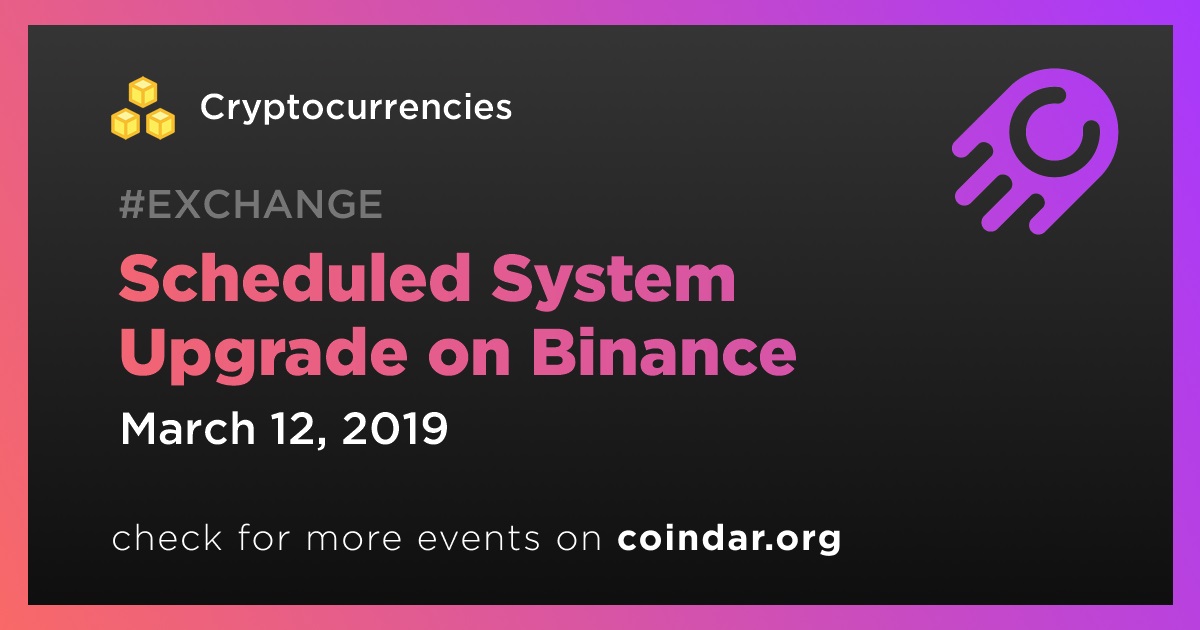 Cryptocurrencies

#EXCHANGE

Scheduled System Upgrade on Binance

March 12, 2019

check for more events on coindar.org